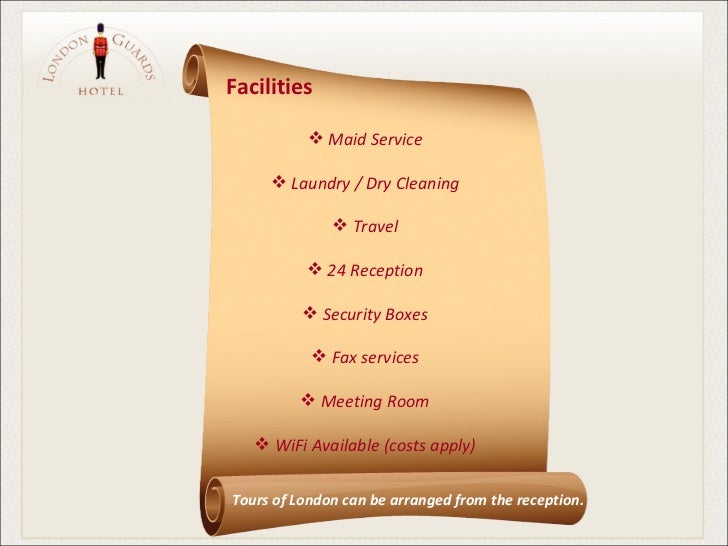 LONDON GUARDS
HOTEL

Facilities

❖ Maid Service

❖ Laundry / Dry Cleaning

❖ Travel

❖ 24 Reception

❖ Security Boxes

❖ Fax services

❖ Meeting Room

❖ WiFi Available (costs apply)

Tours of London can be arranged from the reception.